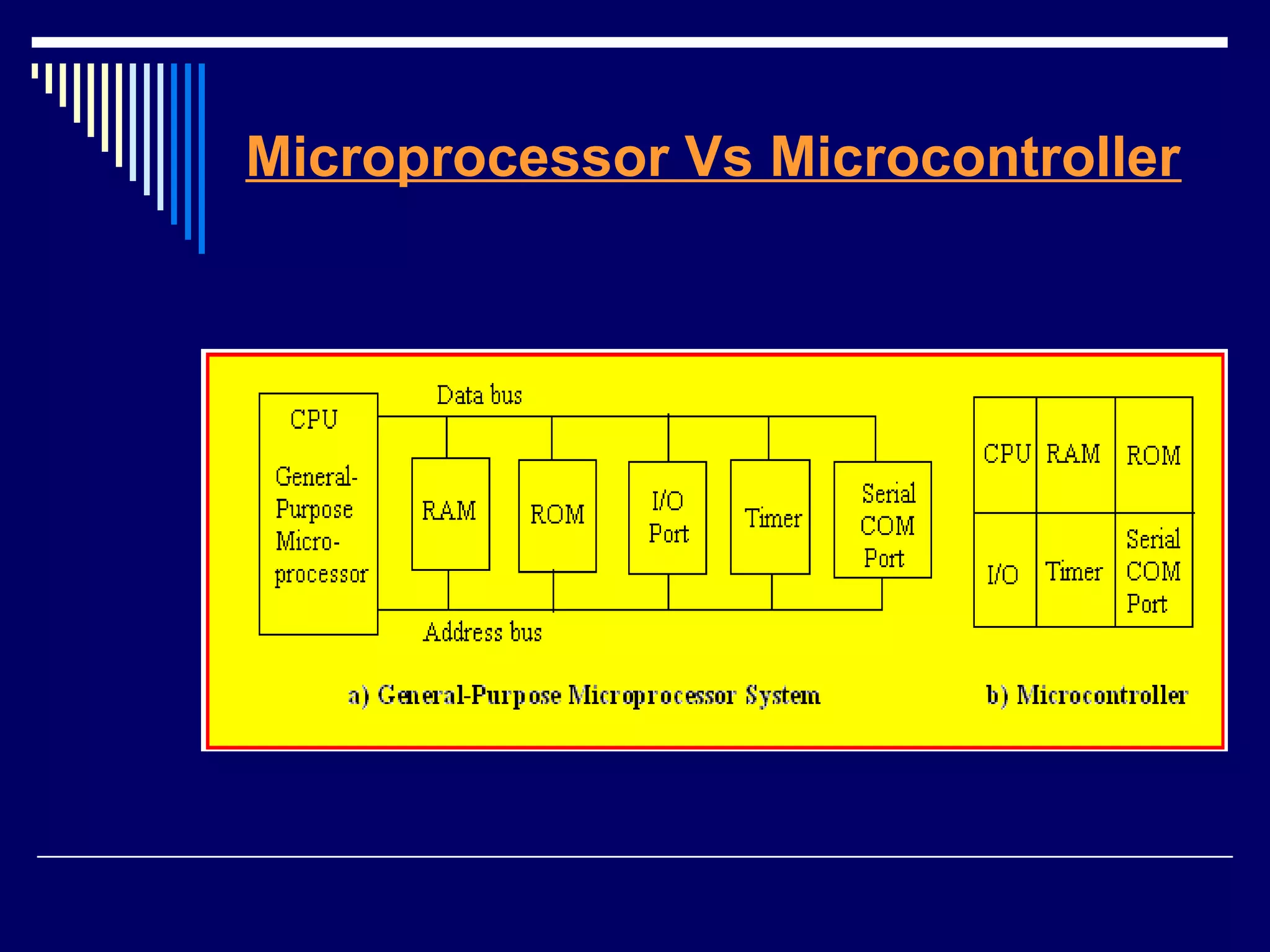 Microprocessor Vs Microcontroller

Data bus

CPU

General-Purpose Micro-processor

RAM

ROM

I/O Port

Timer

Serial COM Port

Address bus

| CPU | RAM | ROM |
|---|---|---|
| I/O | Timer | Serial COM Port |

a) General-Purpose Microprocessor System

b) Microcontroller